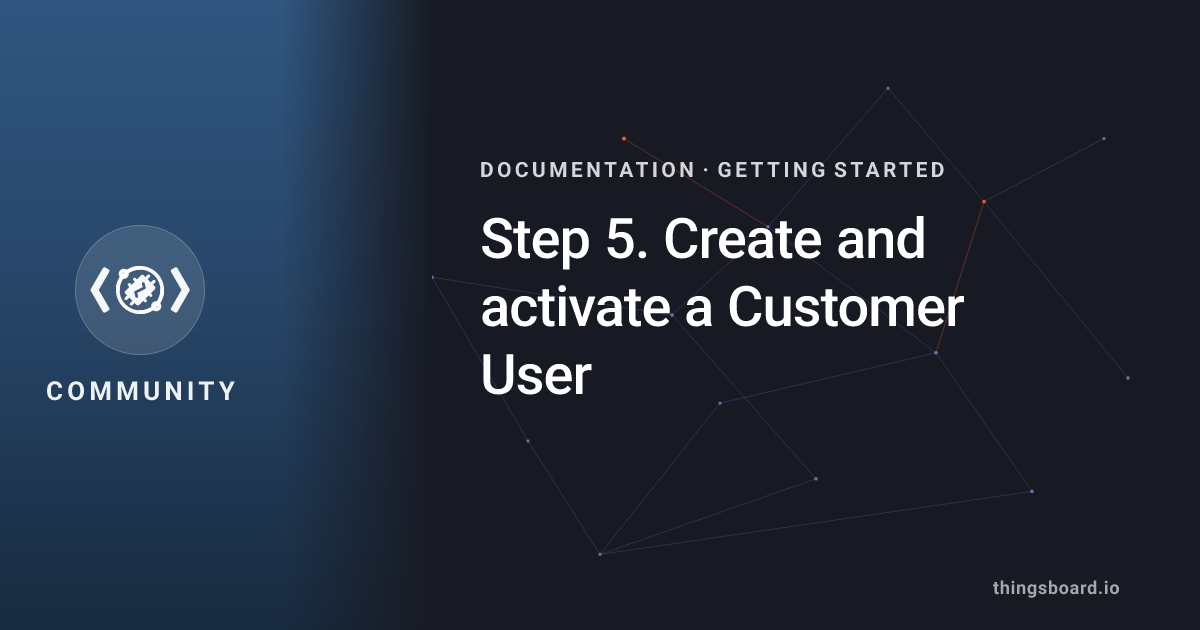 COMMUNITY

DOCUMENTATION · GETTING STARTED

Step 5. Create and activate a Customer User

thingsboard.io